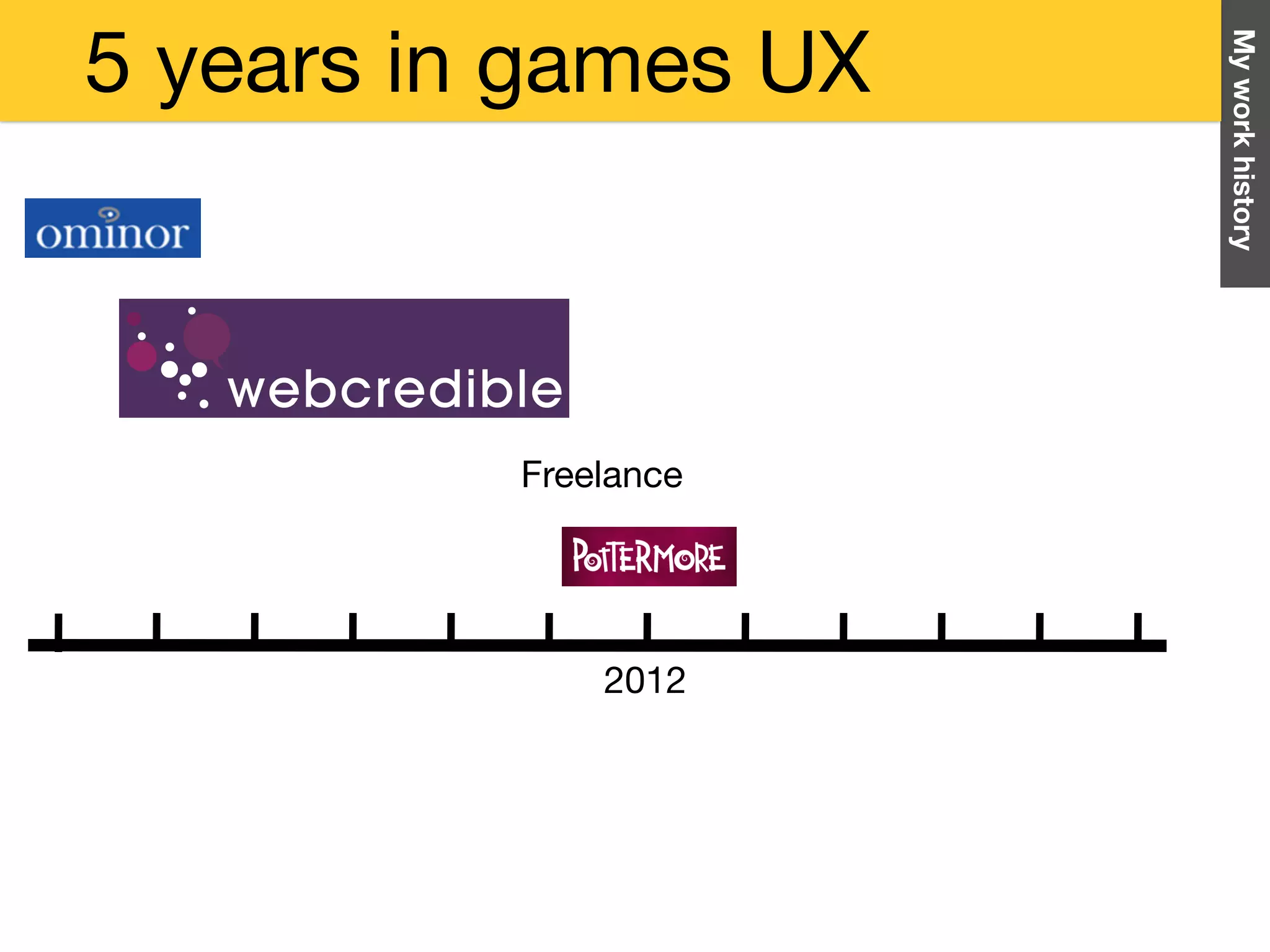 5 years in games UX

My work history

ominor

webcredible

Freelance

POTTERMORE

2012